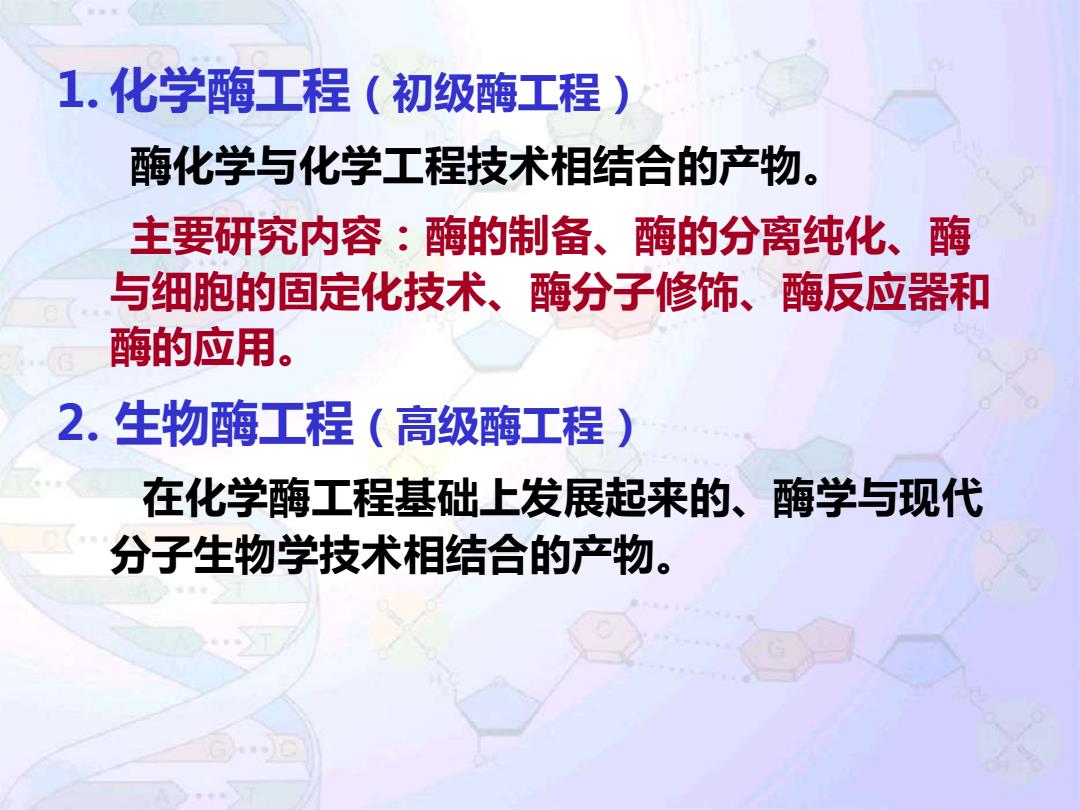 1. 化学酶工程（初级酶工程）

酶化学与化学工程技术相结合的产物。

主要研究内容：酶的制备、酶的分离纯化、酶与细胞的固定化技术、酶分子修饰、酶反应器和酶的应用。

2. 生物酶工程（高级酶工程）

在化学酶工程基础上发展起来的、酶学与现代分子生物学技术相结合的产物。